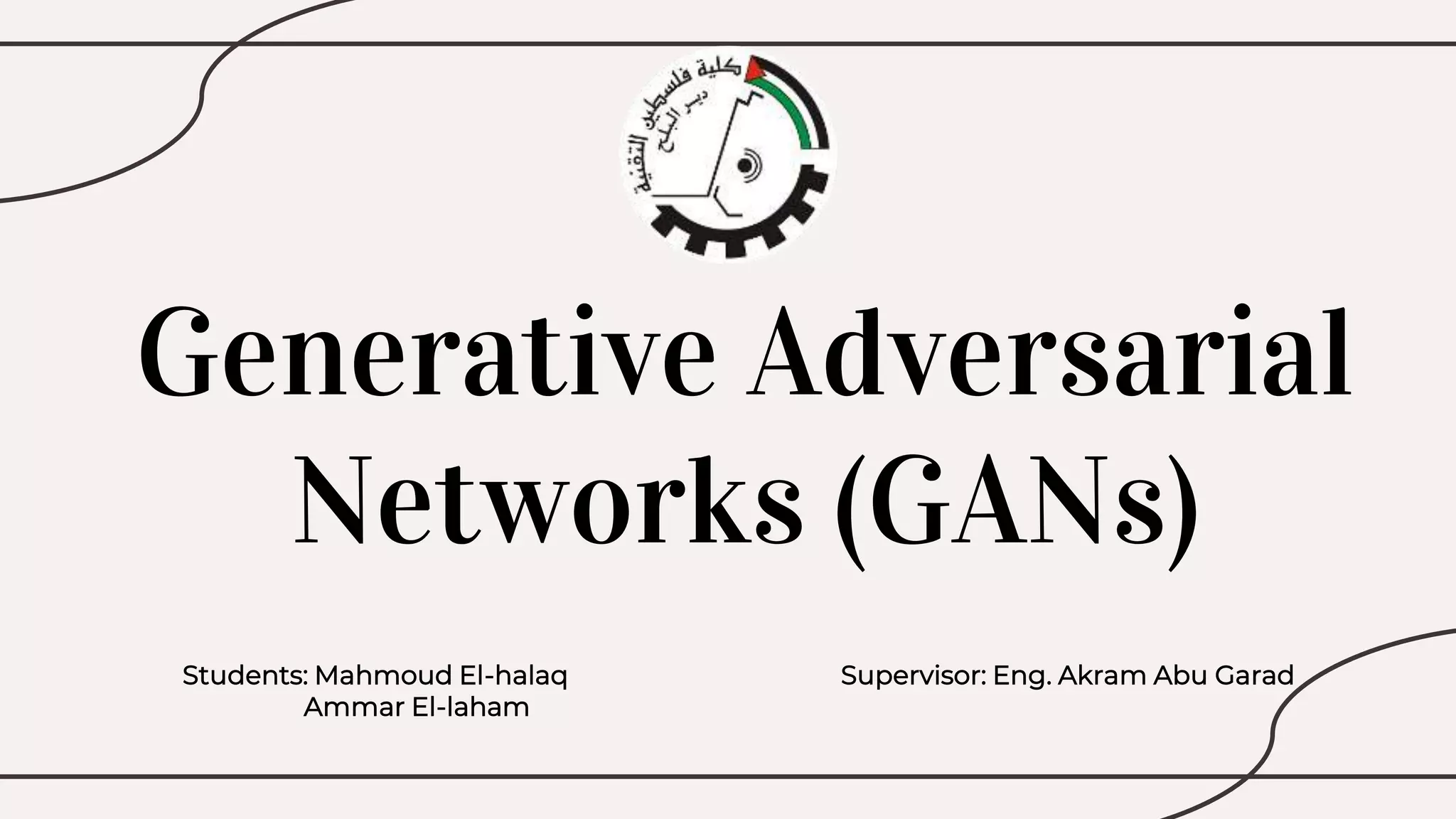 كلية فلسطين التقنية
دير البلح

Generative Adversarial Networks (GANs)

Students: Mahmoud El-halaq
Ammar El-laham

Supervisor: Eng. Akram Abu Garad